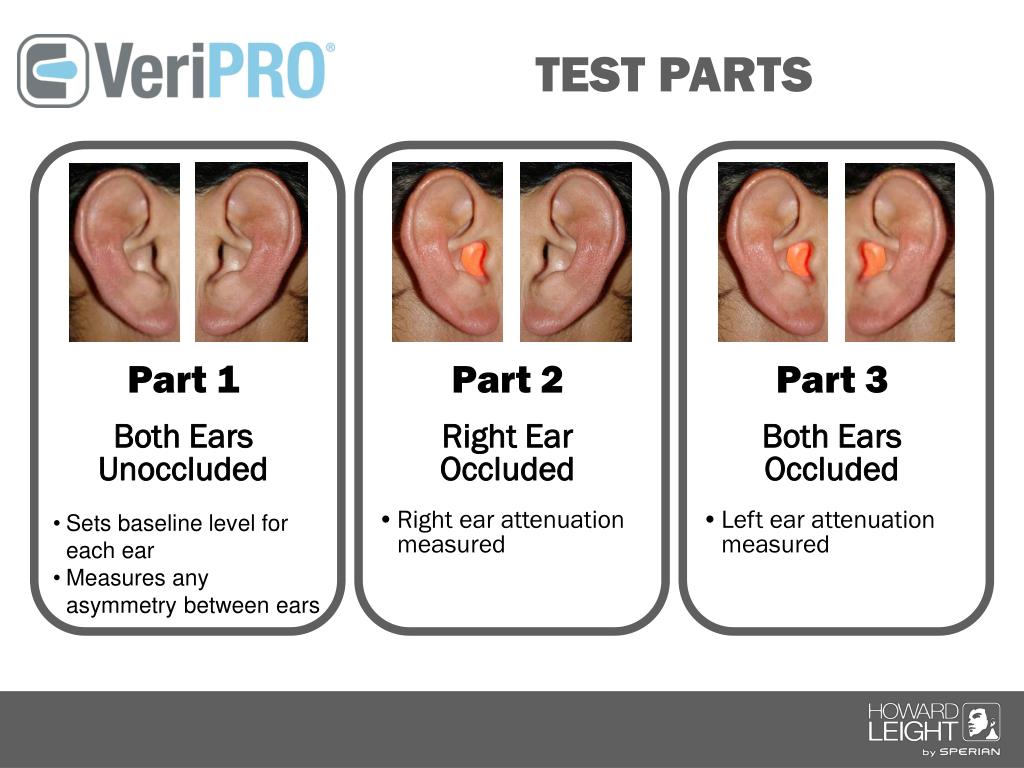 VeriPRO®

TEST PARTS

Part 1

Both Ears Unoccluded

• Sets baseline level for each ear
• Measures any asymmetry between ears

Part 2

Right Ear Occluded

• Right ear attenuation measured

Part 3

Both Ears Occluded

• Left ear attenuation measured

HOWARD LEIGHT by SPERIAN